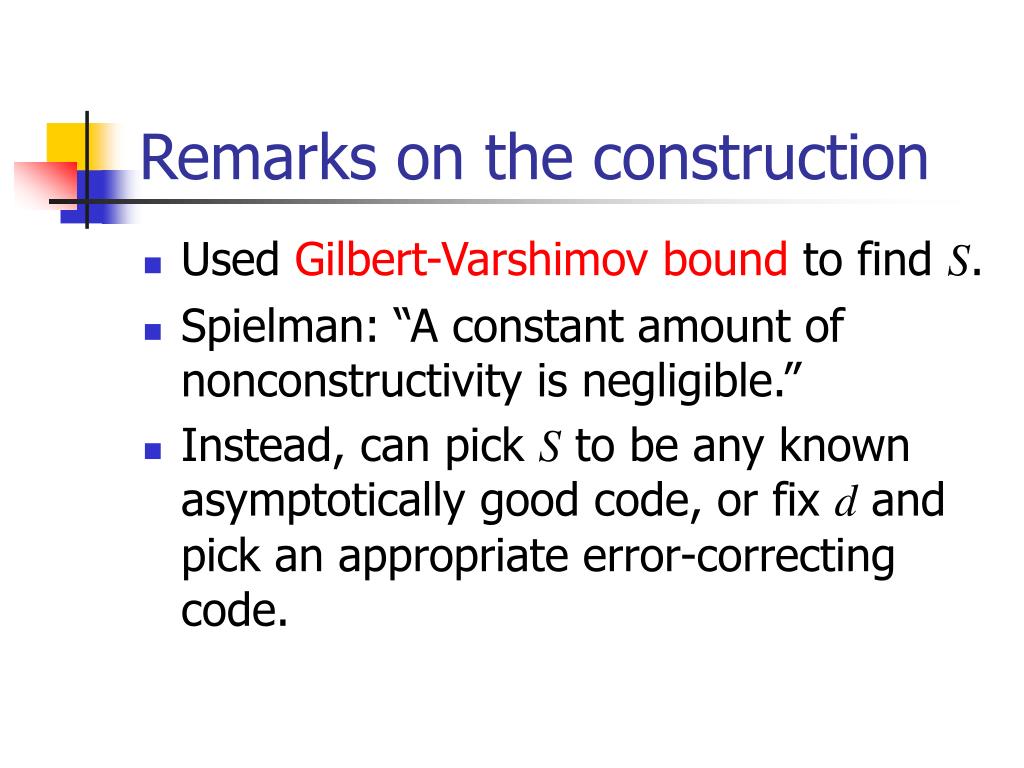 Remarks on the construction

• Used Gilbert-Varshimov bound to find S.
• Spielman: "A constant amount of nonconstructivity is negligible."
• Instead, can pick S to be any known asymptotically good code, or fix d and pick an appropriate error-correcting code.